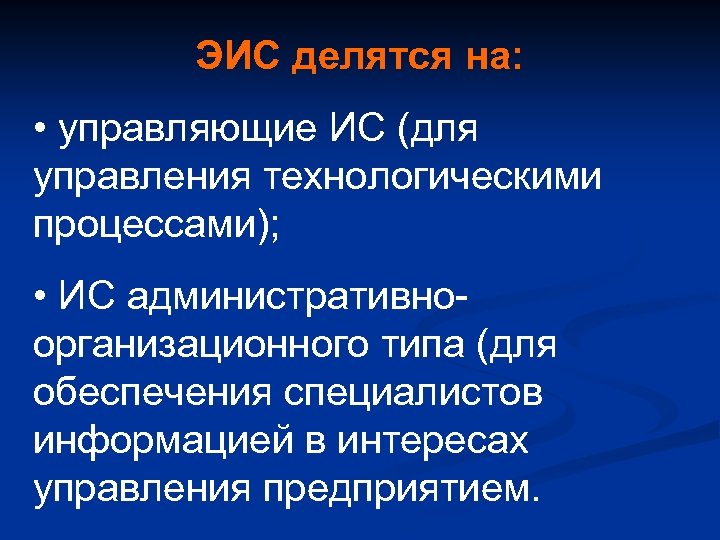 ЭИС делятся на:

• управляющие ИС (для управления технологическими процессами);

• ИС административно-организационного типа (для обеспечения специалистов информацией в интересах управления предприятием.